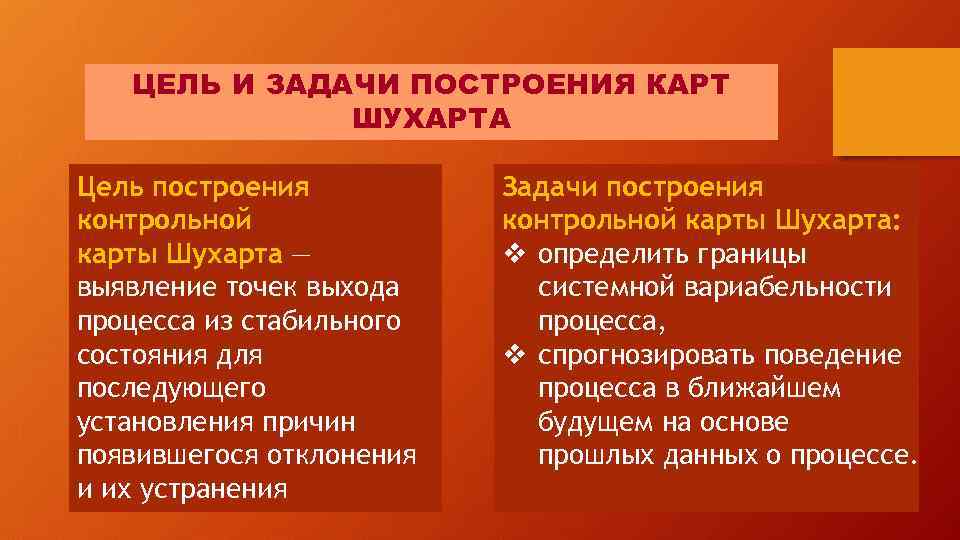 ЦЕЛЬ И ЗАДАЧИ ПОСТРОЕНИЯ КАРТ ШУХАРТА

Цель построения контрольной карты Шухарта — выявление точек выхода процесса из стабильного состояния для последующего установления причин появившегося отклонения и их устранения

Задачи построения контрольной карты Шухарта:
❖ определить границы системной вариабельности процесса,
❖ спрогнозировать поведение процесса в ближайшем будущем на основе прошлых данных о процессе.